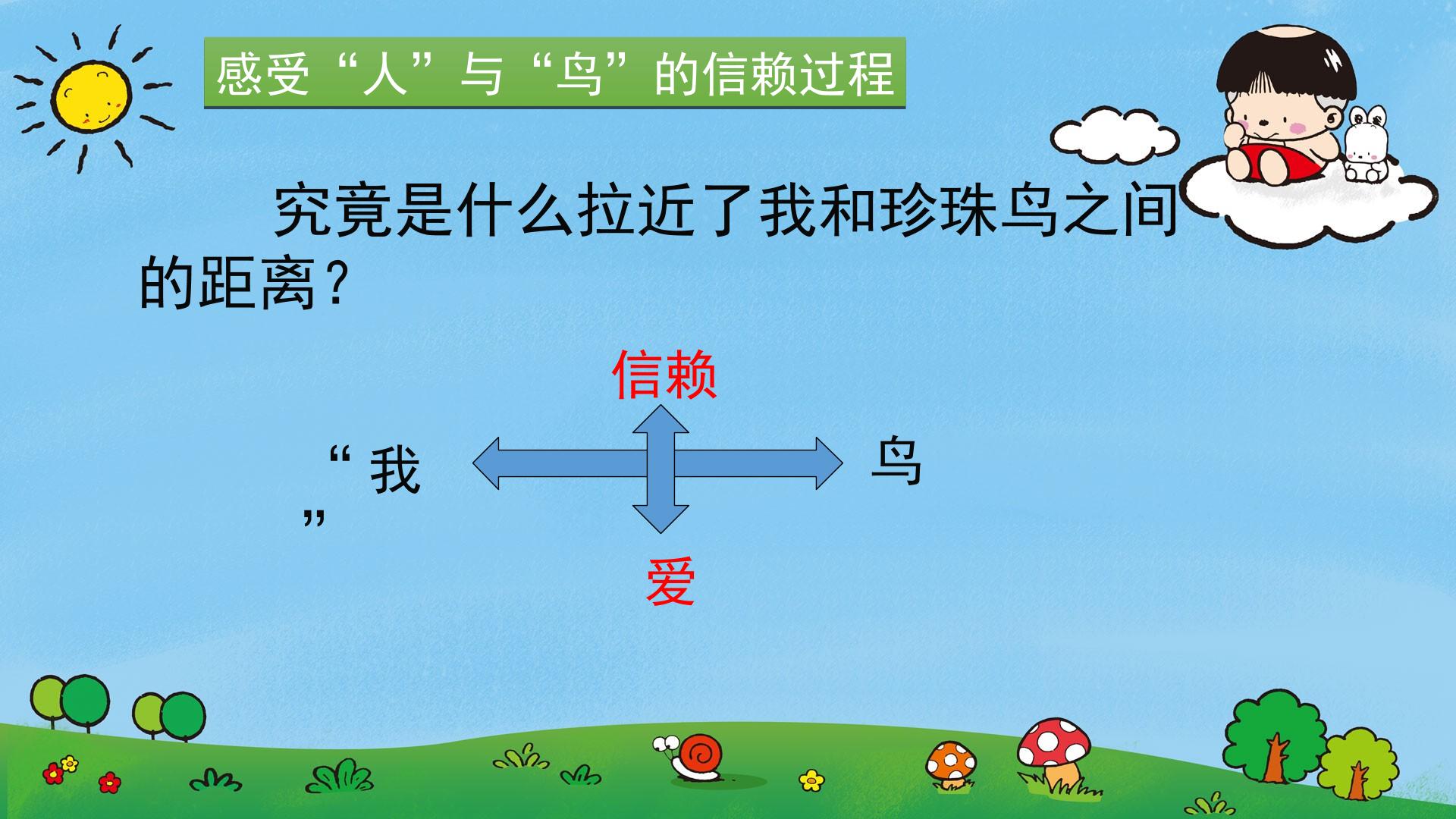 感受“人”与“鸟”的信赖过程

究竟是什么拉近了我和珍珠鸟之间的距离？

信赖

“我”

鸟

爱